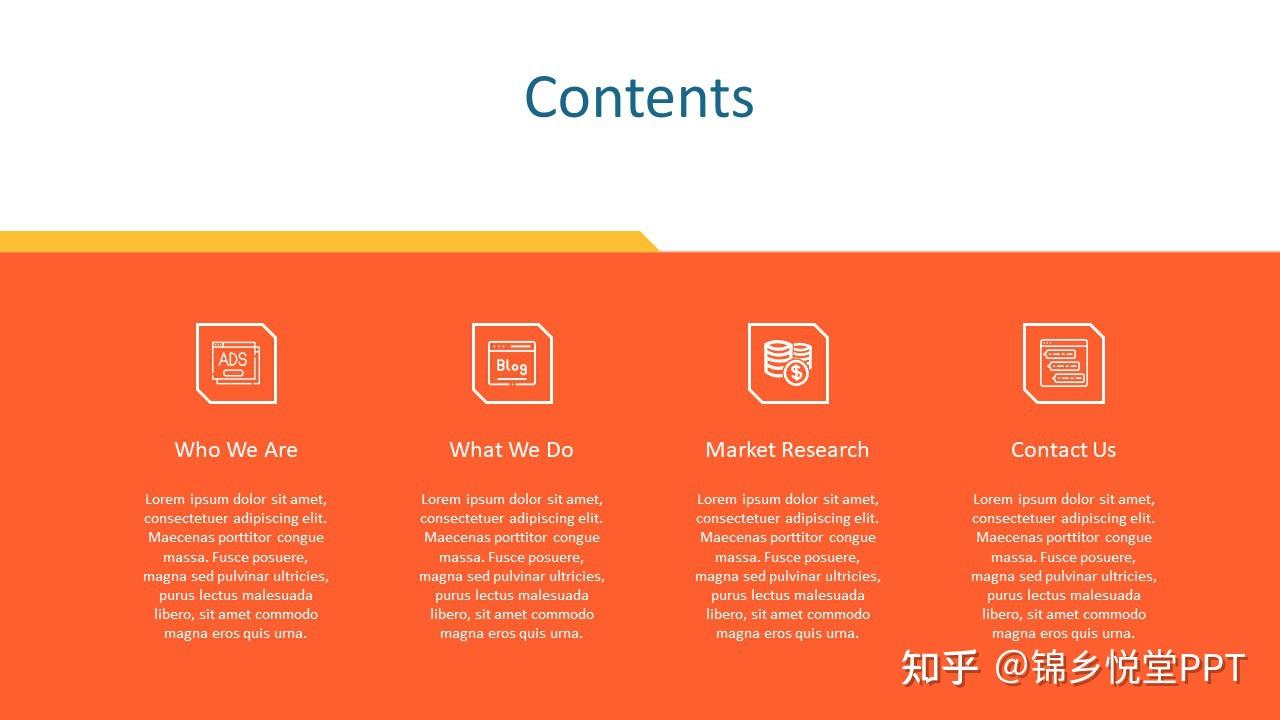 Contents

ADS

Who We Are

Lorem ipsum dolor sit amet, consectetuer adipiscing elit. Maecenas porttitor congue massa. Fusce posuere, magna sed pulvinar ultricies, purus lectus malesuada libero, sit amet commodo magna eros quis urna.

Blog

What We Do

Lorem ipsum dolor sit amet, consectetuer adipiscing elit. Maecenas porttitor congue massa. Fusce posuere, magna sed pulvinar ultricies, purus lectus malesuada libero, sit amet commodo magna eros quis urna.

$

Market Research

Lorem ipsum dolor sit amet, consectetuer adipiscing elit. Maecenas porttitor congue massa. Fusce posuere, magna sed pulvinar ultricies, purus lectus malesuada libero, sit amet commodo magna eros quis urna.

Contact Us

Lorem ipsum dolor sit amet, consectetuer adipiscing elit. Maecenas porttitor congue massa. Fusce posuere, magna sed pulvinar ultricies, purus lectus malesuada libero, sit amet commodo magna eros quis urna.

知乎 @锦乡悦堂PPT